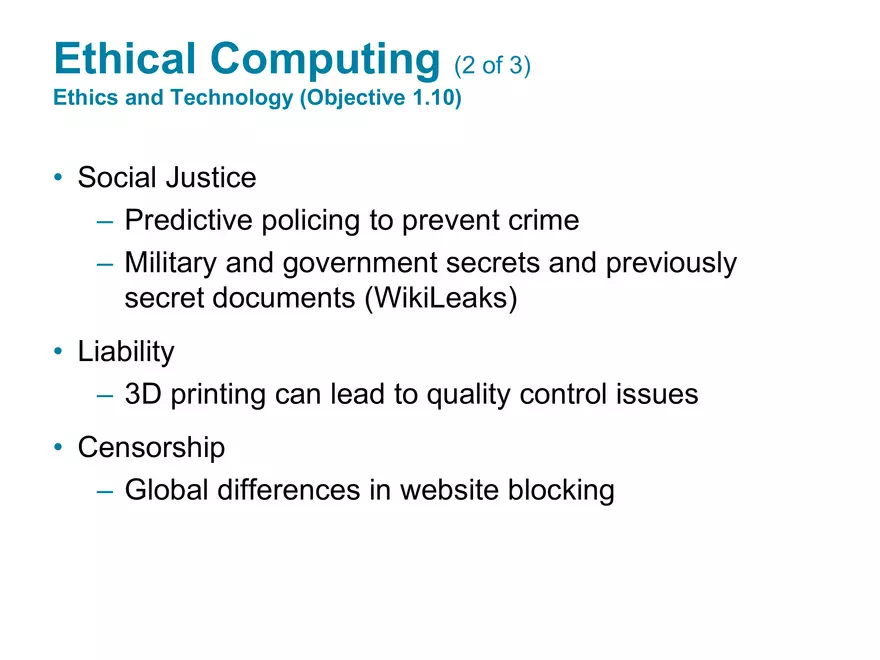 Ethical Computing (2 of 3)
Ethics and Technology (Objective 1.10)

• Social Justice
– Predictive policing to prevent crime
– Military and government secrets and previously secret documents (WikiLeaks)

• Liability
– 3D printing can lead to quality control issues

• Censorship
– Global differences in website blocking